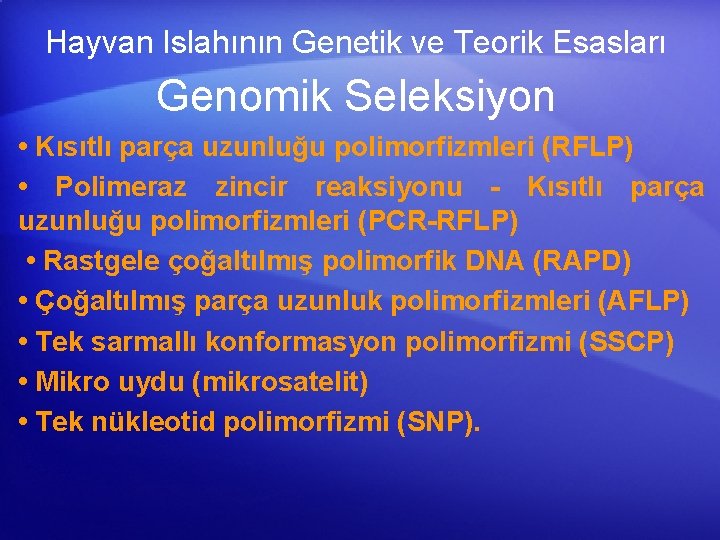 Hayvan Islahının Genetik ve Teorik Esasları

Genomik Seleksiyon

• Kısıtlı parça uzunluğu polimorfizmleri (RFLP)
• Polimeraz zincir reaksiyonu - Kısıtlı parça uzunluğu polimorfizmleri (PCR-RFLP)
• Rastgele çoğaltılmış polimorfik DNA (RAPD)
• Çoğaltılmış parça uzunluk polimorfizmleri (AFLP)
• Tek sarmallı konformasyon polimorfizmi (SSCP)
• Mikro uydu (mikrosatelit)
• Tek nükleotid polimorfizmi (SNP).